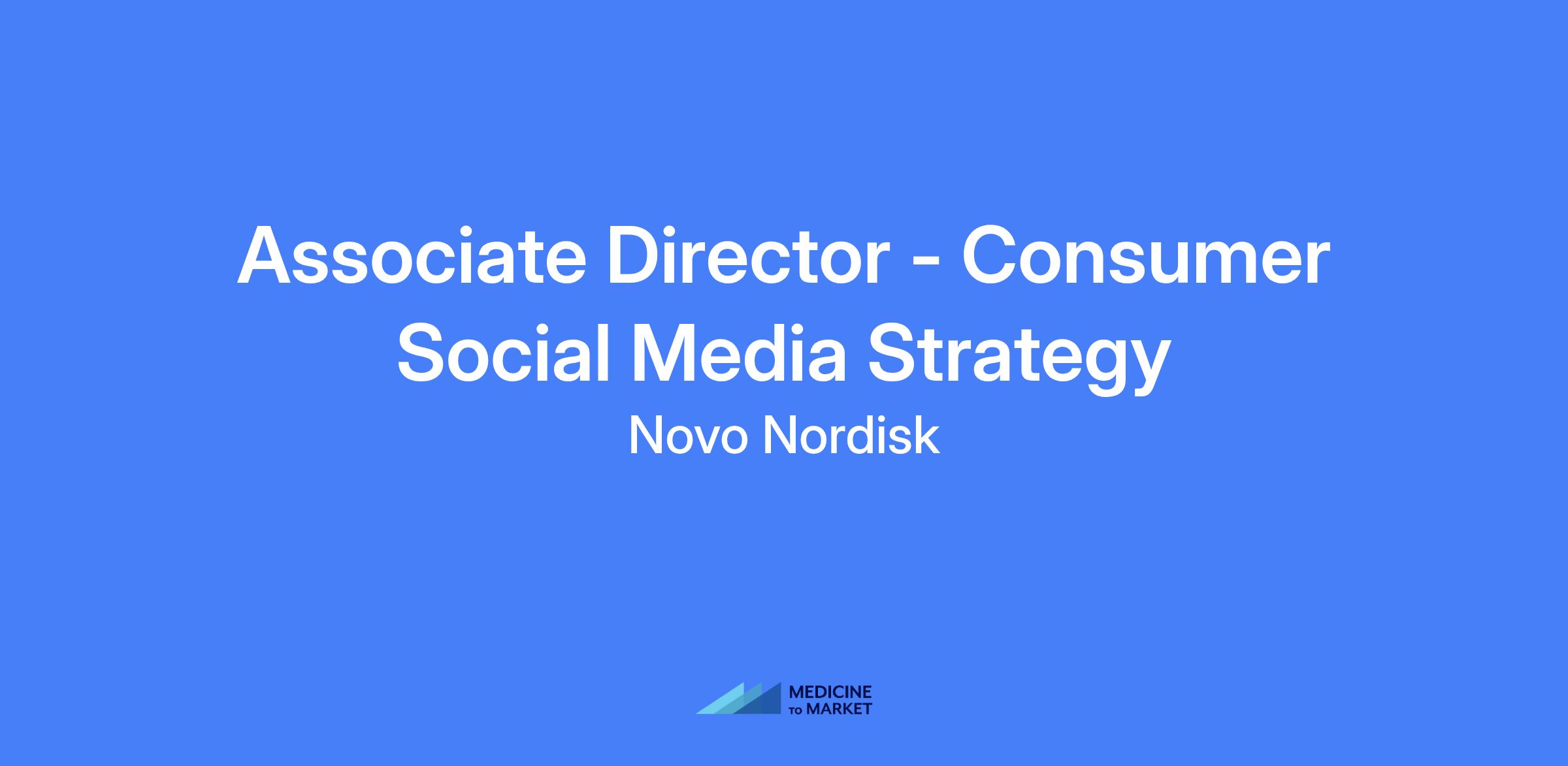 Associate Director - Consumer Social Media Strategy

Novo Nordisk

MEDICINE
TO MARKET